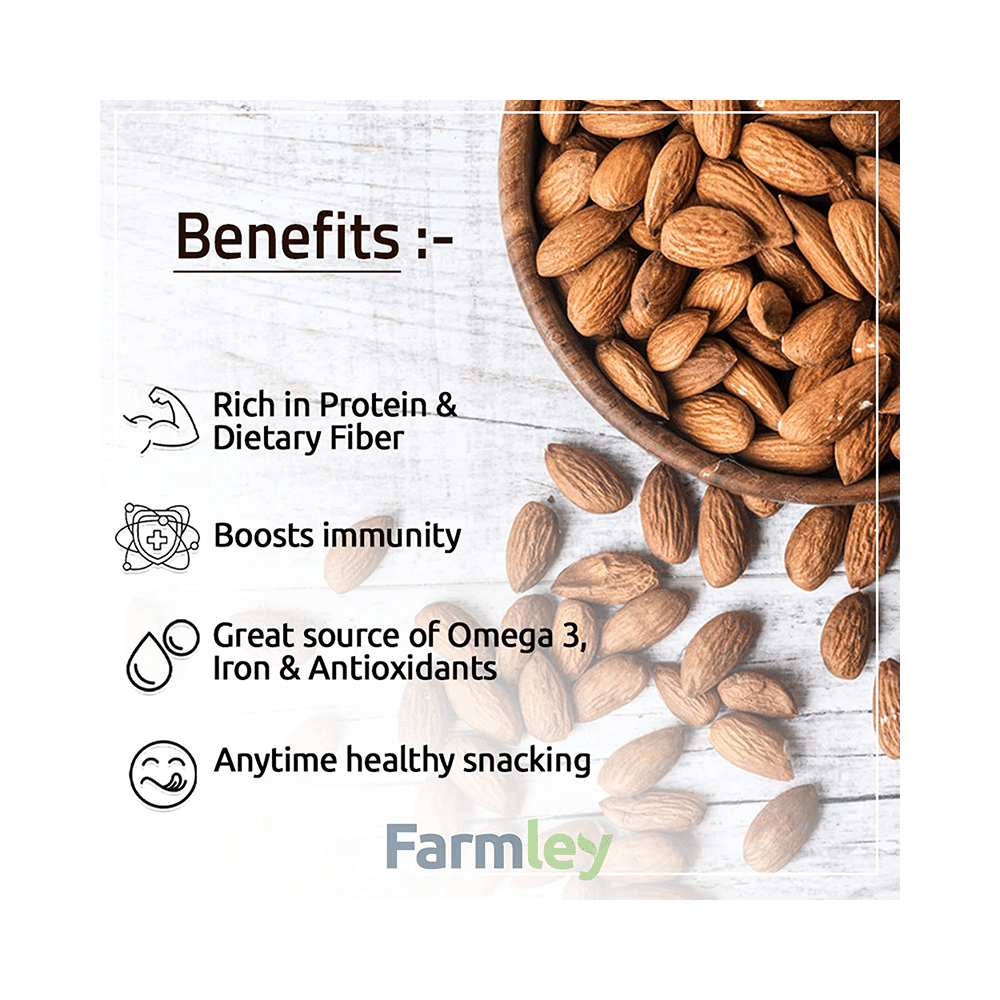 Benefits :-

Rich in Protein & Dietary Fiber

Boosts immunity

Great source of Omega 3, Iron & Antioxidants

Anytime healthy snacking

Farmley